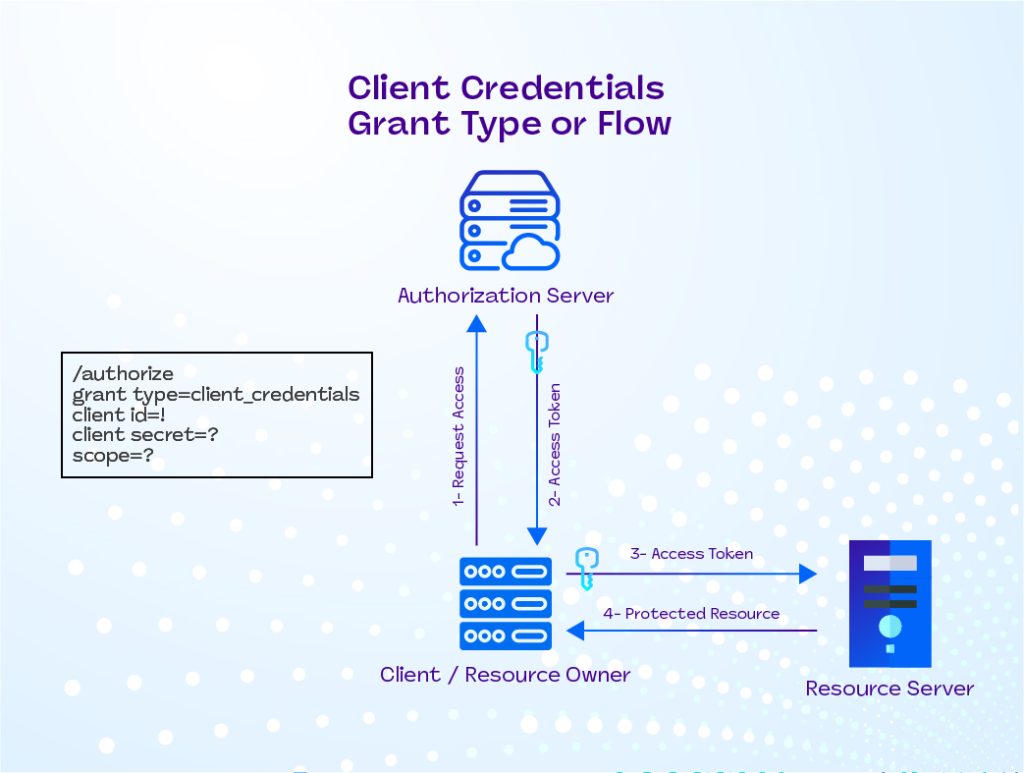 Client Credentials
Grant Type or Flow

Authorization Server

/authorize
grant type=client_credentials
client id=!
client secret=?
scope=?

1- Request Access

2- Access Token

3- Access Token

4- Protected Resource

Client / Resource Owner

Resource Server